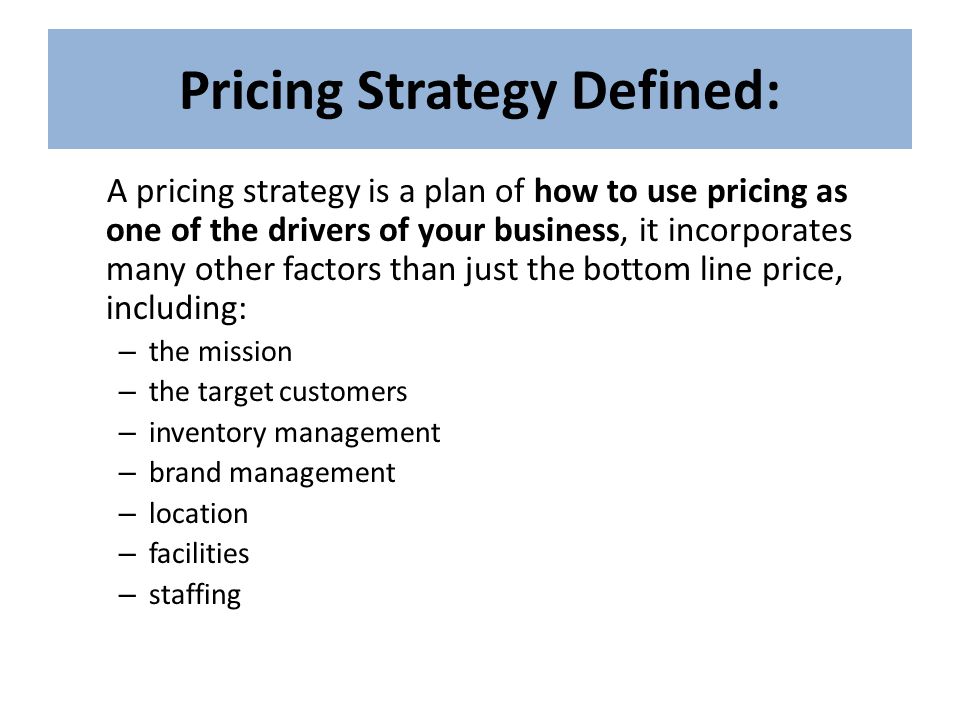 Pricing Strategy Defined:

A pricing strategy is a plan of how to use pricing as one of the drivers of your business, it incorporates many other factors than just the bottom line price, including:

– the mission
– the target customers
– inventory management
– brand management
– location
– facilities
– staffing